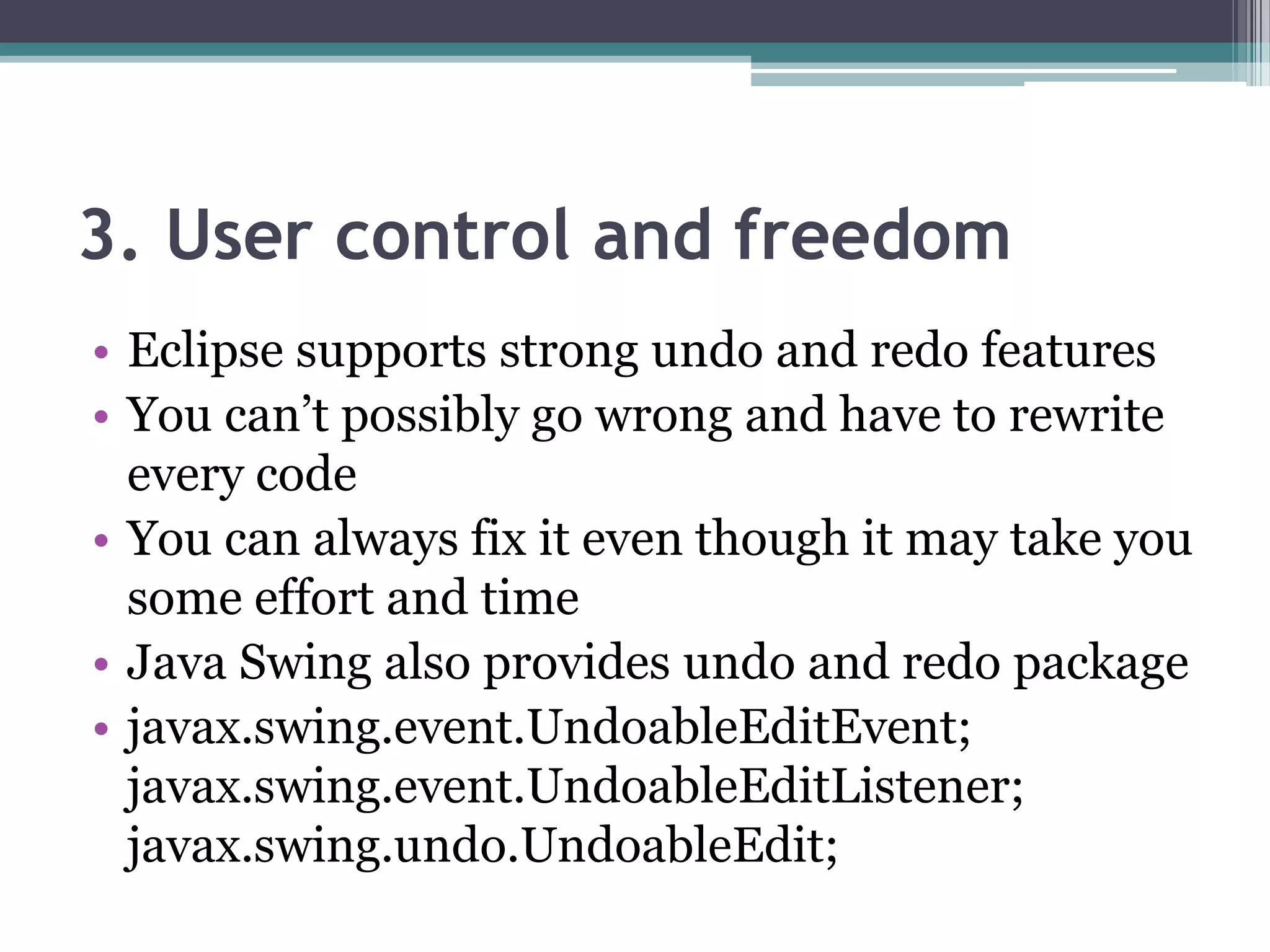 3. User control and freedom

• Eclipse supports strong undo and redo features
• You can’t possibly go wrong and have to rewrite every code
• You can always fix it even though it may take you some effort and time
• Java Swing also provides undo and redo package
• javax.swing.event.UndoableEditEvent;
javax.swing.event.UndoableEditListener;
javax.swing.undo.UndoableEdit;